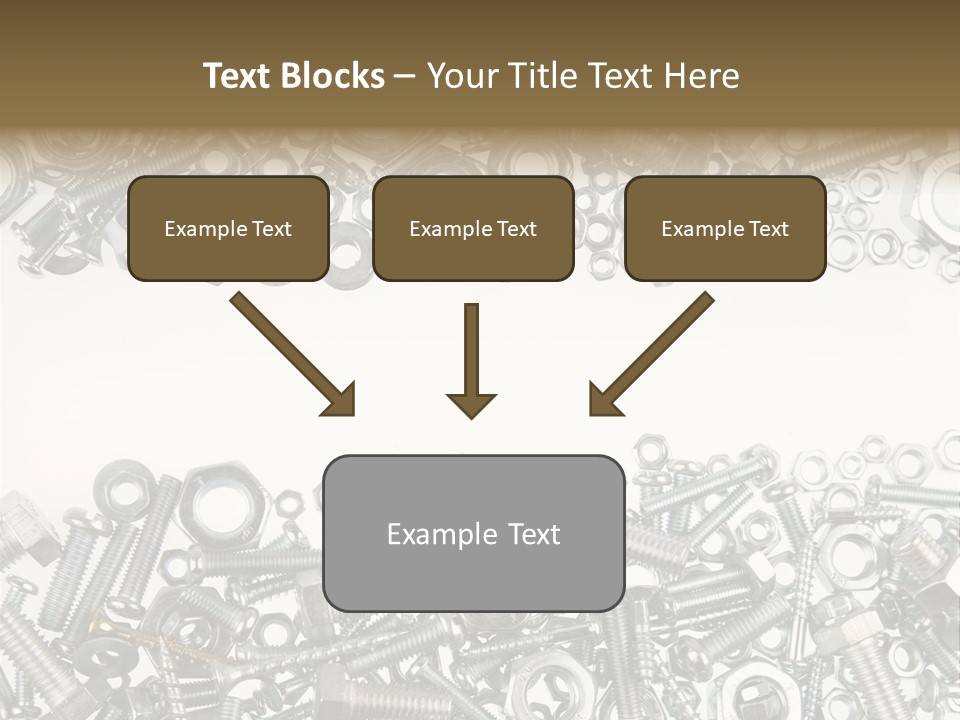 Text Blocks – Your Title Text Here

Example Text

Example Text

Example Text

Example Text